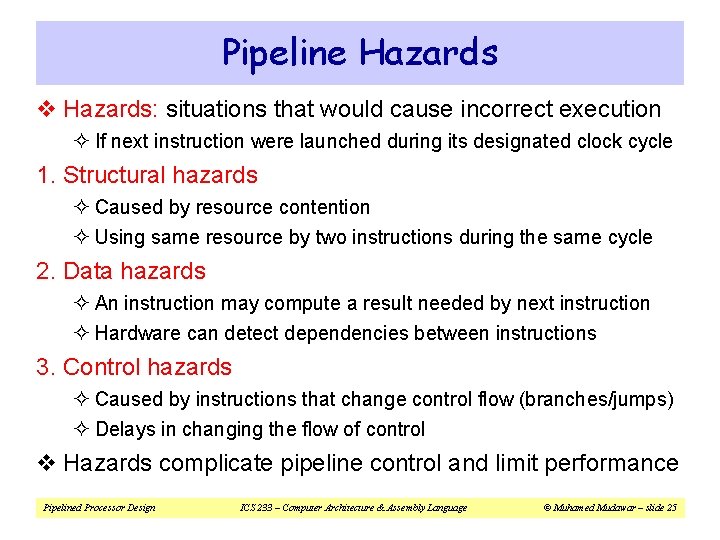 Pipeline Hazards

❖ Hazards: situations that would cause incorrect execution

✧ If next instruction were launched during its designated clock cycle

1. Structural hazards

✧ Caused by resource contention

✧ Using same resource by two instructions during the same cycle

2. Data hazards

✧ An instruction may compute a result needed by next instruction

✧ Hardware can detect dependencies between instructions

3. Control hazards

✧ Caused by instructions that change control flow (branches/jumps)

✧ Delays in changing the flow of control

❖ Hazards complicate pipeline control and limit performance

Pipelined Processor Design

ICS 233 – Computer Architecture & Assembly Language

© Muhamed Mudawar – slide 25